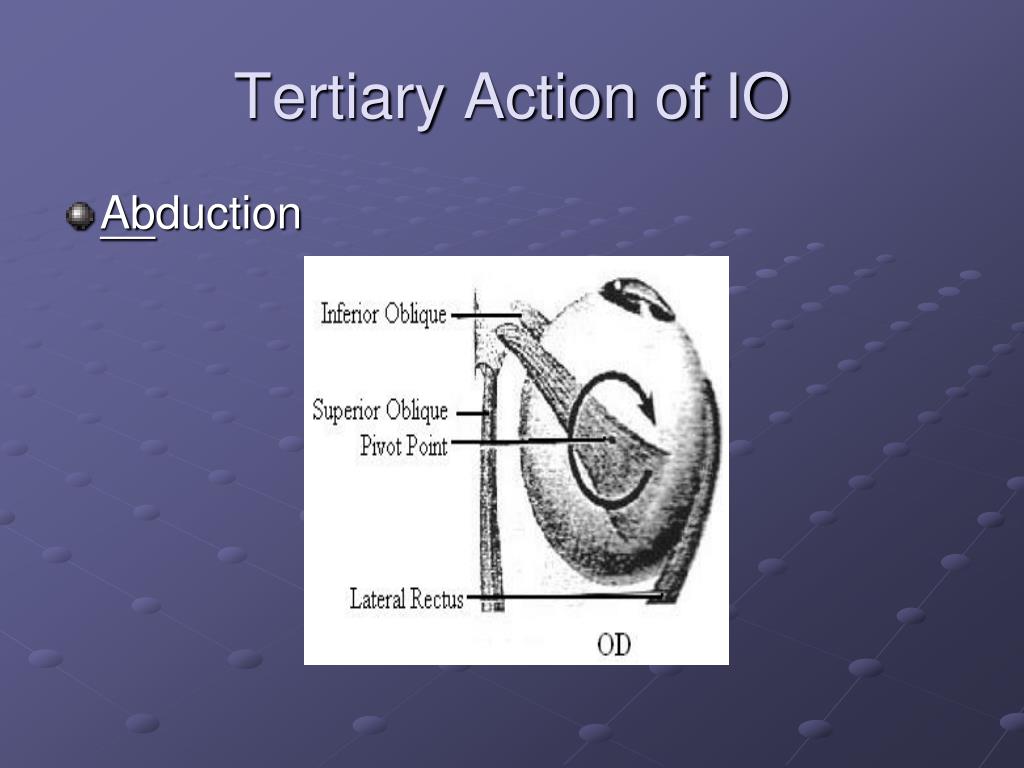 Tertiary Action of IO

Abduction

Inferior Oblique
Superior Oblique
Pivot Point
Lateral Rectus
OD